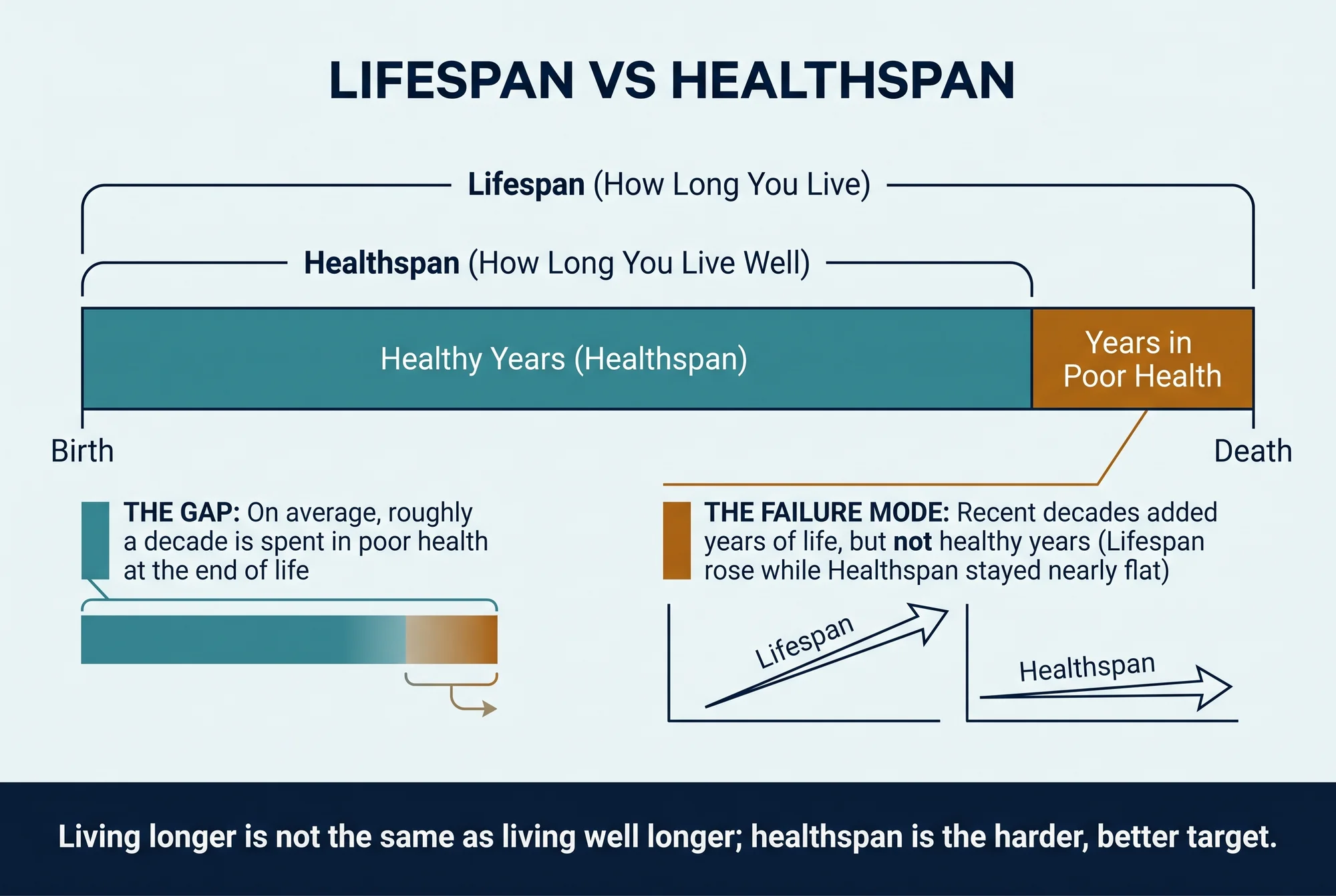 LIFESPAN VS HEALTHSPAN

Lifespan (How Long You Live)

Healthspan (How Long You Live Well)

Healthy Years (Healthspan)

Years in Poor Health

Birth

Death

THE GAP: On average, roughly a decade is spent in poor health at the end of life

THE FAILURE MODE: Recent decades added years of life, but not healthy years (Lifespan rose while Healthspan stayed nearly flat)

Lifespan

Healthspan

Living longer is not the same as living well longer; healthspan is the harder, better target.